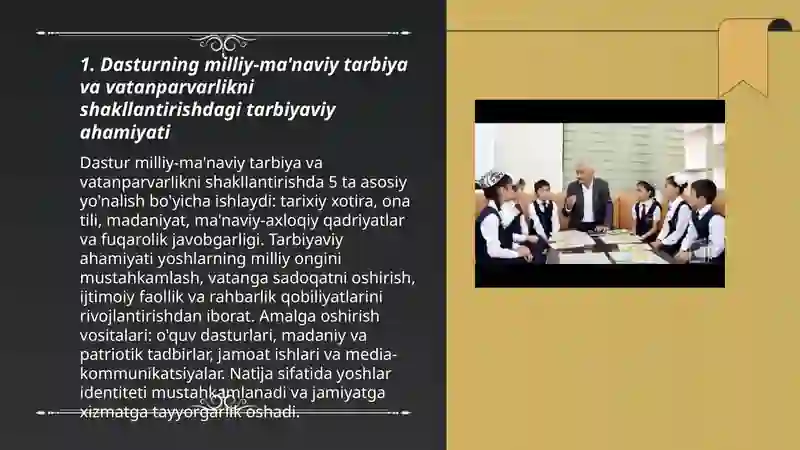 1. Dasturning milliy-ma'naviy tarbiya va vatanparvarlikni shakllantirishdagi tarbiyaviy ahamiyati

Dastur milliy-ma'naviy tarbiya va vatanparvarlikni shakllantirishda 5 ta asosiy yo'nalish bo'yicha ishlaydi: tarixiy xotira, ona tili, madaniyat, ma'naviy-axloqiy qadriyatlar va fuqarolik javobgarligi. Tarbiyaviy ahamiyati yoshlarning milliy ongini mustahkamlash, vatanga sadoqatni oshirish, ijtimoiy faollik va rahbarlik qobiliyatlarini rivojlantirishdan iborat. Amalga oshirish vositalari: o'quv dasturlari, madaniy va patriotik tadbirlar, jamoat ishlari va media-kommunikatsiyalar. Natija sifatida yoshlar identiteti mustahkamlanadi va jamiyatga xizmatga tayyorgarlik oshadi.